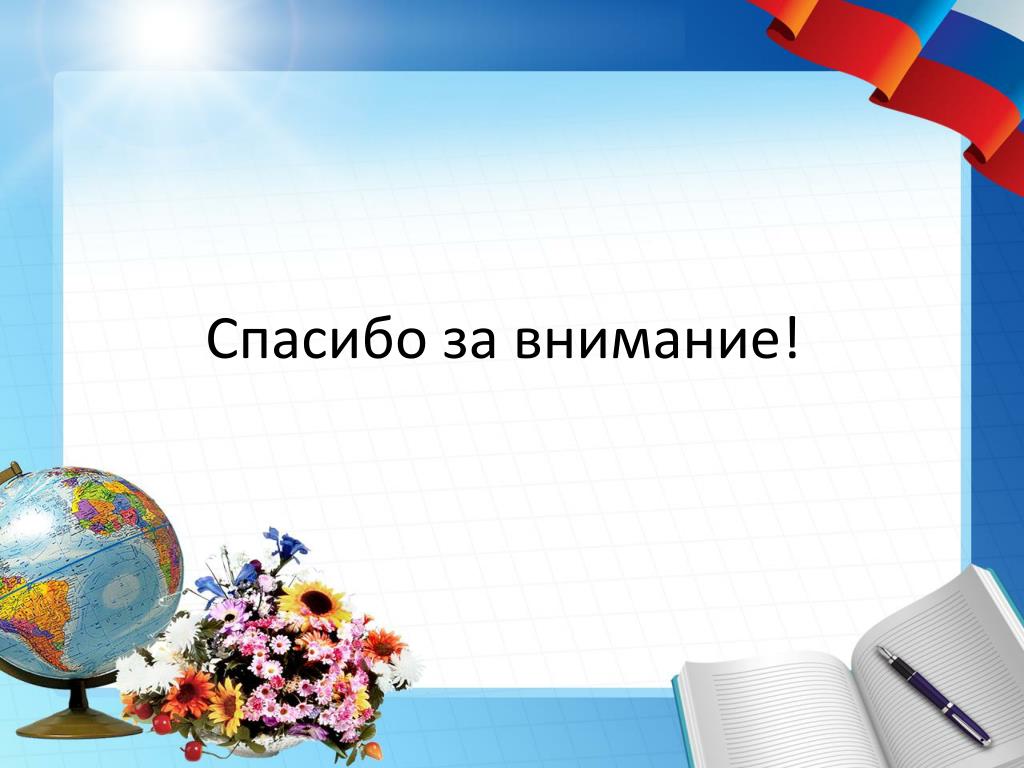 Спасибо за внимание!